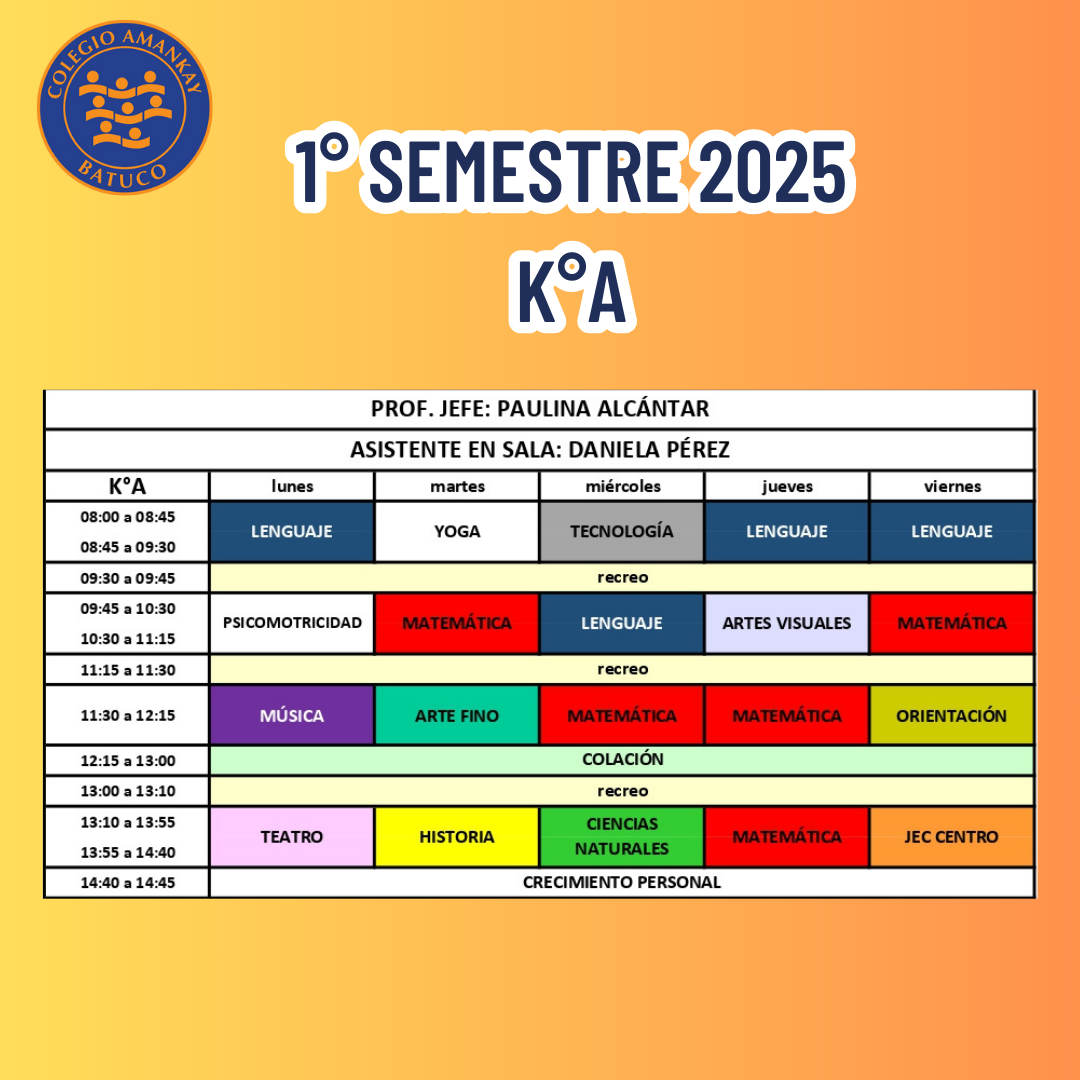 COLEGIO AMANKAY
BATUCO

1° SEMESTRE 2025
K°A

PROF. JEFE: PAULINA ALCÁNTAR

ASISTENTE EN SALA: DANIELA PÉREZ

| K°A | lunes | martes | miércoles | jueves | viernes |
|---|---|---|---|---|---|
| 08:00 a 08:45 08:45 a 09:30 | LENGUAJE | YOGA | TECNOLOGÍA | LENGUAJE | LENGUAJE |
| 09:30 a 09:45 | recreo | | | | |
| 09:45 a 10:30 10:30 a 11:15 | PSICOMOTRICIDAD | MATEMÁTICA | LENGUAJE | ARTES VISUALES | MATEMÁTICA |
| 11:15 a 11:30 | recreo | | | | |
| 11:30 a 12:15 | MÚSICA | ARTE FINO | MATEMÁTICA | MATEMÁTICA | ORIENTACIÓN |
| 12:15 a 13:00 | COLACIÓN | | | | |
| 13:00 a 13:10 | recreo | | | | |
| 13:10 a 13:55 13:55 a 14:40 | TEATRO | HISTORIA | CIENCIAS NATURALES | MATEMÁTICA | JEC CENTRO |
| 14:40 a 14:45 | CRECIMIENTO PERSONAL | | | | |